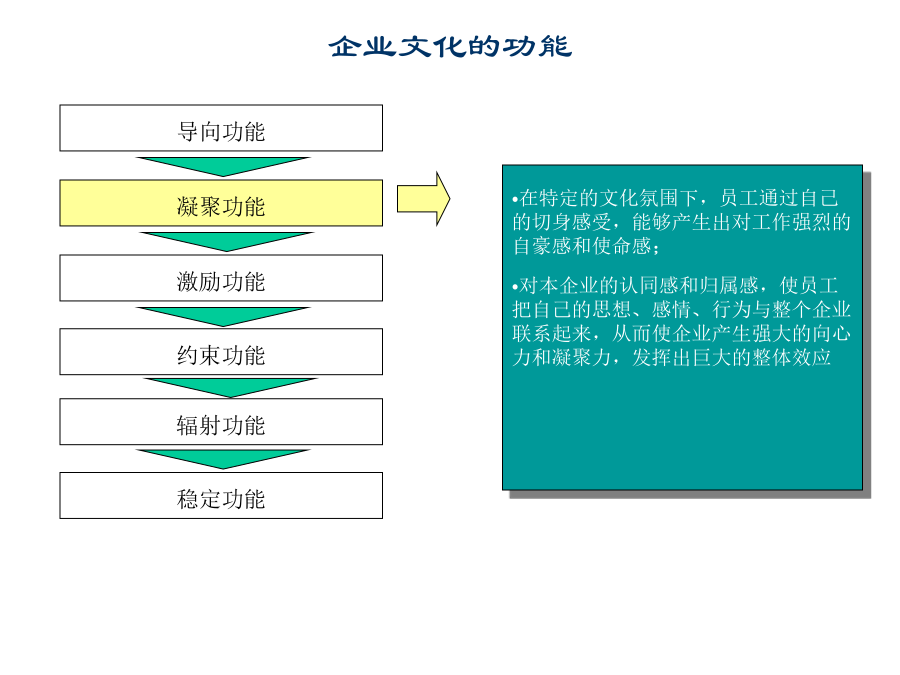 企业文化的功能

导向功能

凝聚功能

激励功能

约束功能

辐射功能

稳定功能

•在特定的文化氛围下，员工通过自己的切身感受，能够产生出对工作强烈的自豪感和使命感；

•对本企业的认同感和归属感，使员工把自己的思想、感情、行为与整个企业联系起来，从而使企业产生强大的向心力和凝聚力，发挥出巨大的整体效应